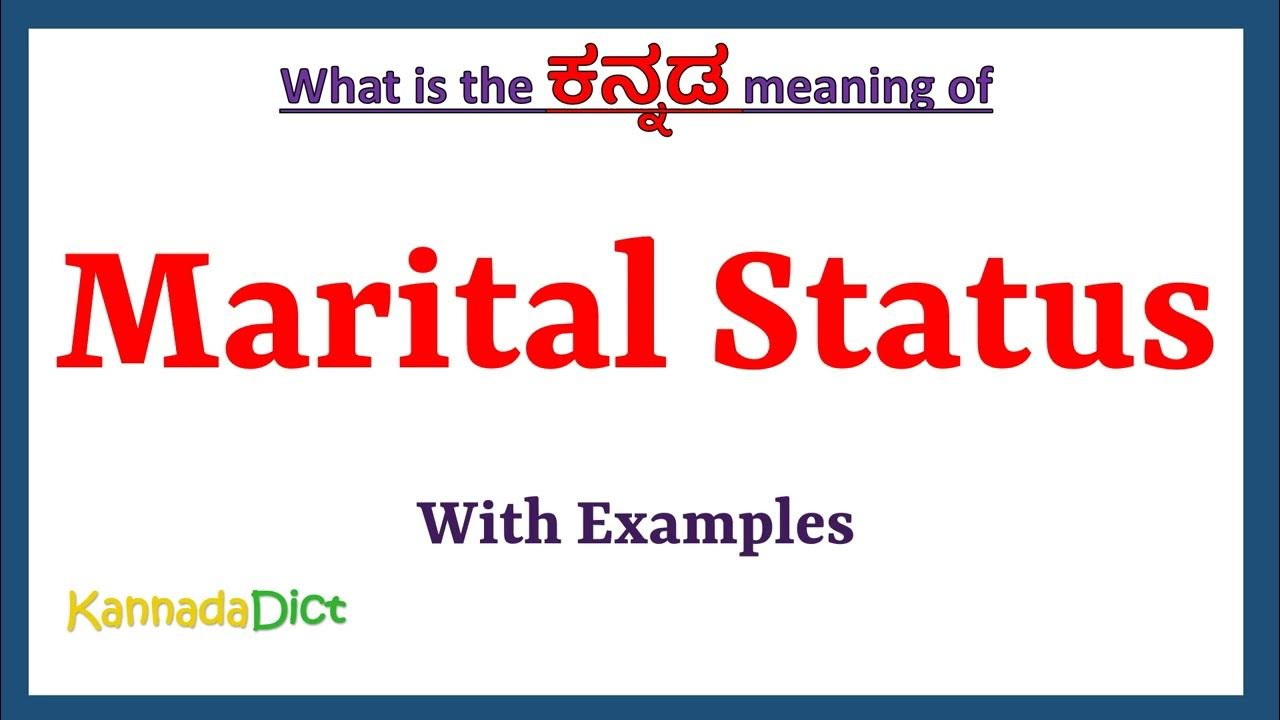 What is the ಕನ್ನಡ meaning of

Marital Status

With Examples

KannadaDict